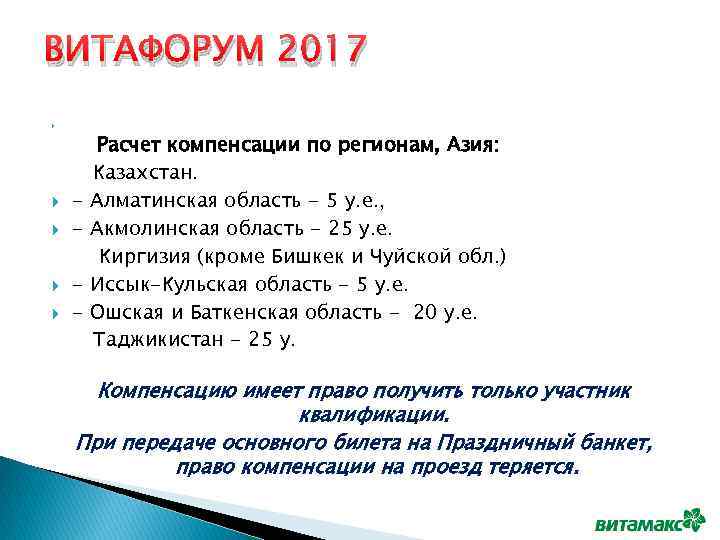 ВИТАФОРУМ 2017

Расчет компенсации по регионам, Азия:

Казахстан.

- Алматинская область - 5 у.е.,

- Акмолинская область - 25 у.е.

Киргизия (кроме Бишкек и Чуйской обл.)

- Иссык-Кульская область - 5 у.е.

- Ошская и Баткенская область - 20 у.е.

Таджикистан - 25 у.

Компенсацию имеет право получить только участник квалификации.

При передаче основного билета на Праздничный банкет, право компенсации на проезд теряется.

витамакс